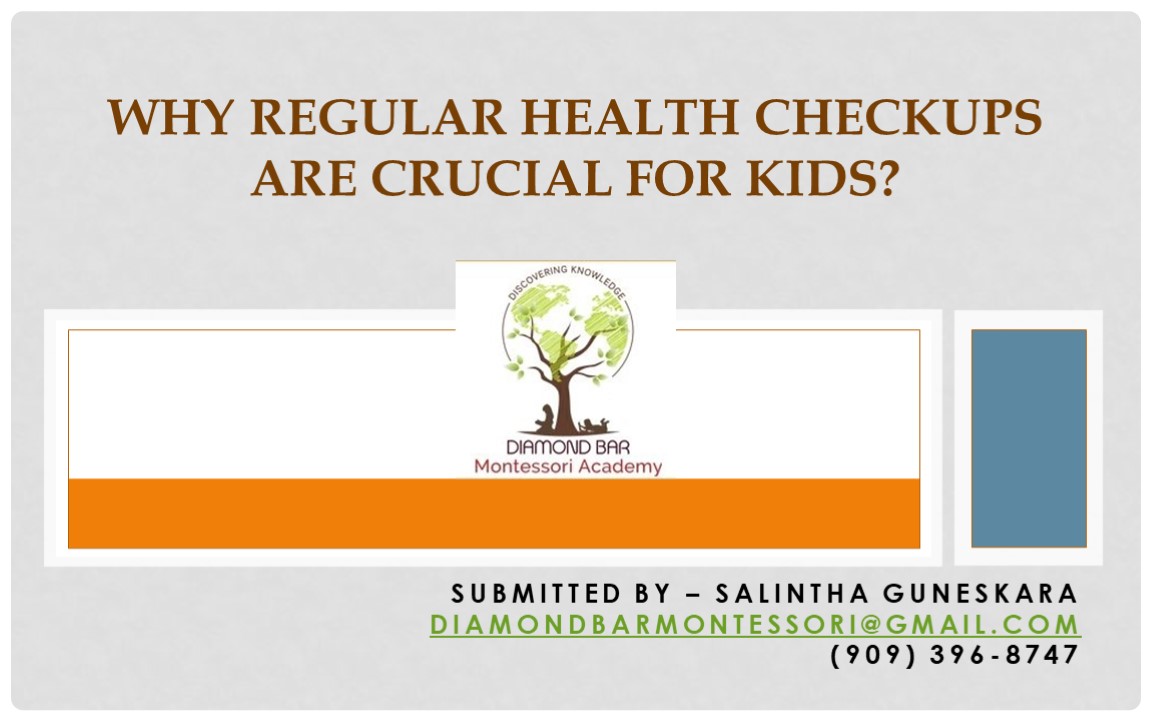 WHY REGULAR HEALTH CHECKUPS ARE CRUCIAL FOR KIDS?

DISCOVERING KNOWLEDGE

DIAMOND BAR
Montessori Academy

SUBMITTED BY – SALINTHA GUNESKARA
DIAMONDBARMONTESSORI@GMAIL.COM
(909) 396-8747